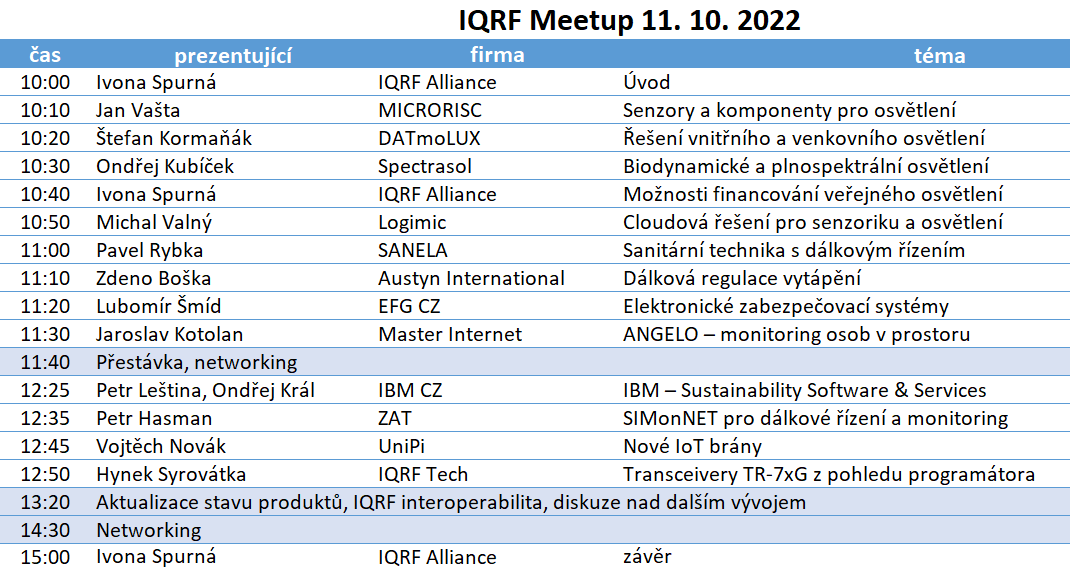 IQRF Meetup 11. 10. 2022

| čas | prezentující | firma | téma |
|---|---|---|---|
| 10:00 | Ivona Spurná | IQRF Alliance | Úvod |
| 10:10 | Jan Vašta | MICRORISC | Senzory a komponenty pro osvětlení |
| 10:20 | Štefan Kormaňák | DATmoLUX | Řešení vnitřního a venkovního osvětlení |
| 10:30 | Ondřej Kubíček | Spectrasol | Biodynamické a plnospektrální osvětlení |
| 10:40 | Ivona Spurná | IQRF Alliance | Možnosti financování veřejného osvětlení |
| 10:50 | Michal Valný | Logimic | Cloudová řešení pro senzoriku a osvětlení |
| 11:00 | Pavel Rybka | SANELA | Sanitární technika s dálkovým řízením |
| 11:10 | Zdeno Boška | Austyn International | Dálková regulace vytápění |
| 11:20 | Lubomír Šmíd | EFG CZ | Elektronické zabezpečovací systémy |
| 11:30 | Jaroslav Kotolan | Master Internet | ANGELO – monitoring osob v prostoru |
| 11:40 | Přestávka, networking | | |
| 12:25 | Petr Leština, Ondřej Král | IBM CZ | IBM – Sustainability Software & Services |
| 12:35 | Petr Hasman | ZAT | SIMonNET pro dálkové řízení a monitoring |
| 12:45 | Vojtěch Novák | UniPi | Nové IoT brány |
| 12:50 | Hynek Syrovátka | IQRF Tech | Transceivery TR-7xG z pohledu programátora |
| 13:20 | Aktualizace stavu produktů, IQRF interoperabilita, diskuze nad dalším vývojem | | |
| 14:30 | Networking | | |
| 15:00 | Ivona Spurná | IQRF Alliance | závěr |